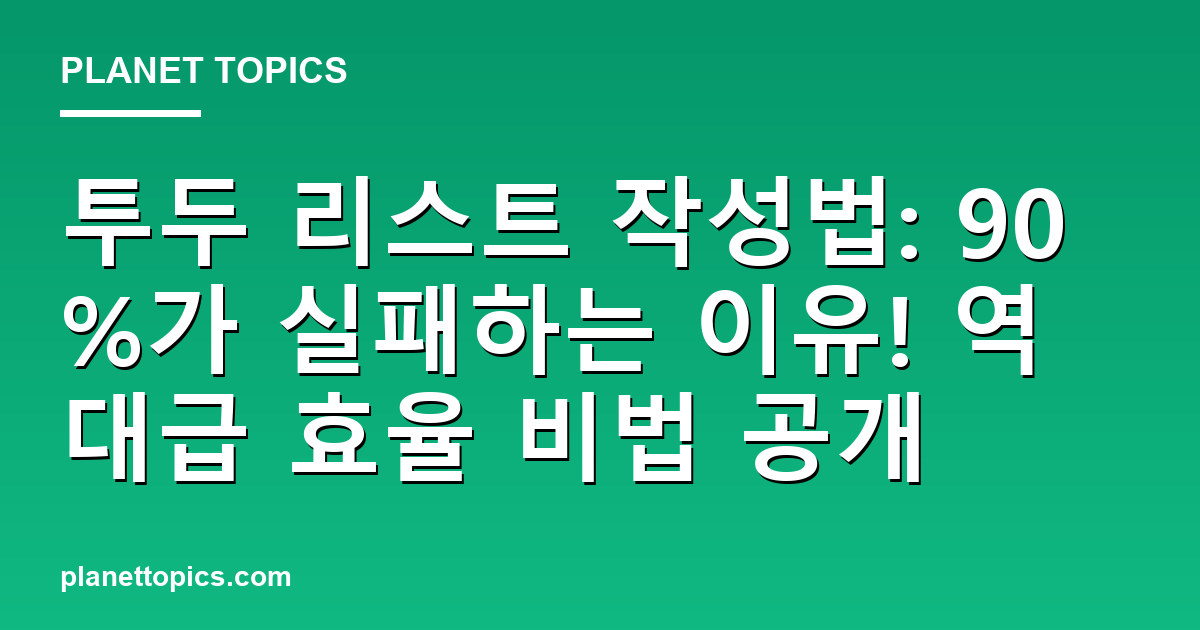 PLANET TOPICS

투두 리스트 작성법: 90%가 실패하는 이유! 역대급 효율 비법 공개

planettopics.com